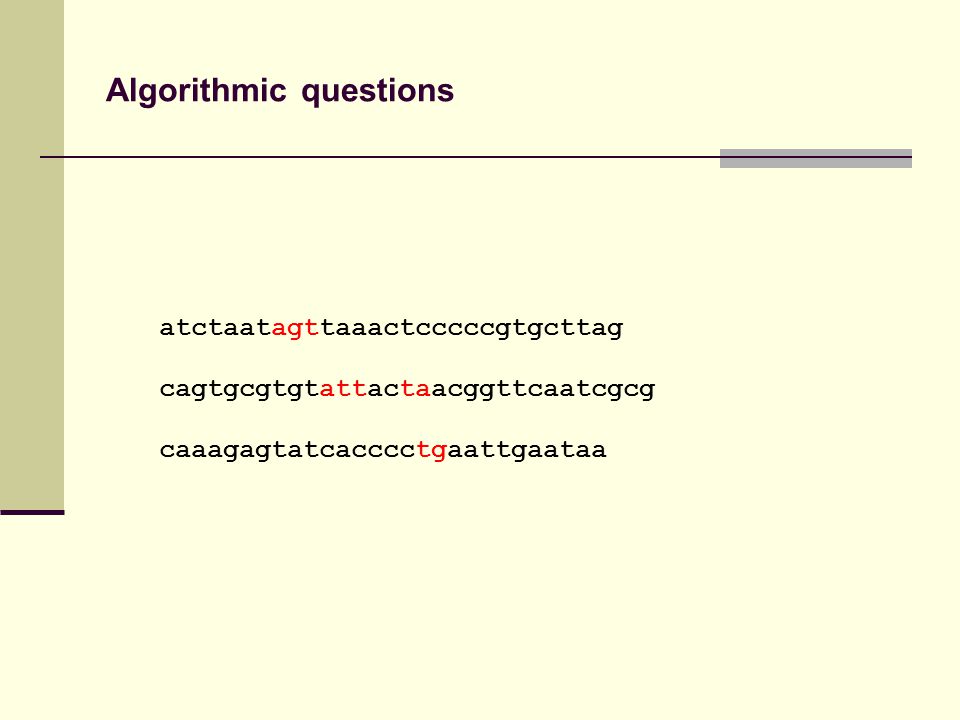 Algorithmic questions

atctaatagttaaactcccccgtgcttag

cagtgcgtgtattactaacggttcaatcgcg

caaagagtatcacccctgaattgaataa